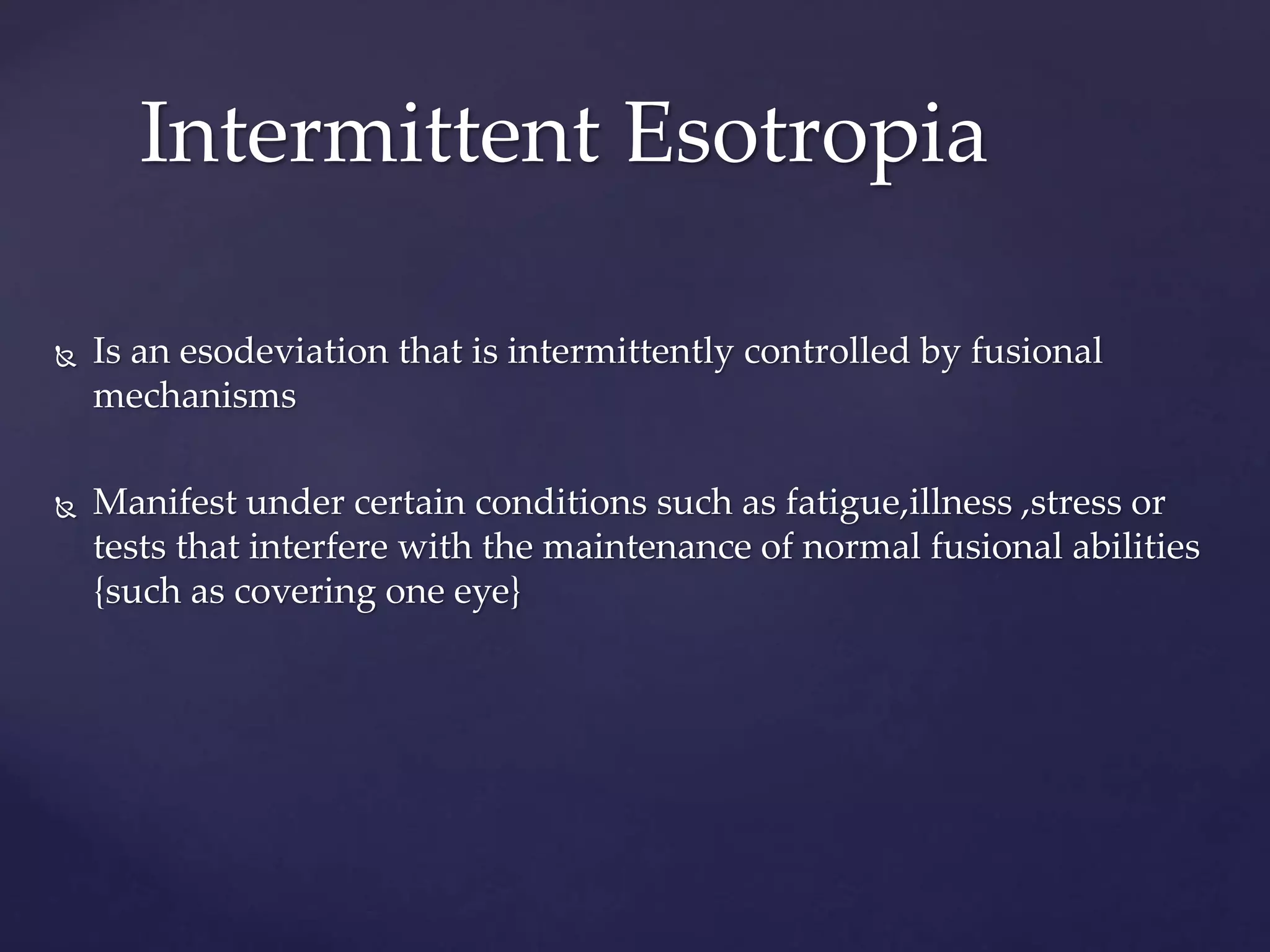 Intermittent Esotropia

Is an esodeviation that is intermittently controlled by fusional mechanisms

Manifest under certain conditions such as fatigue,illness ,stress or tests that interfere with the maintenance of normal fusional abilities {such as covering one eye}